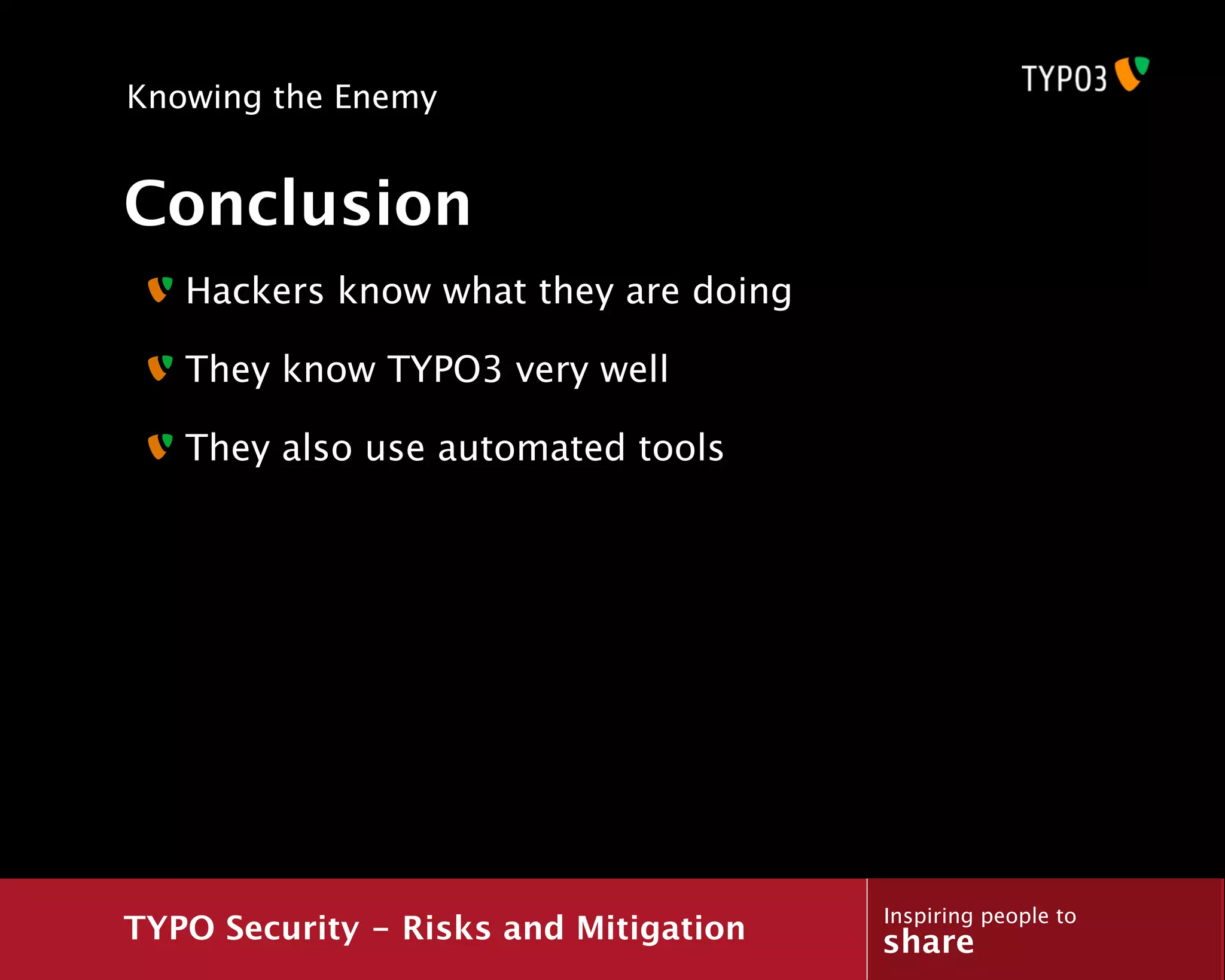 Knowing the Enemy

TYPO3

Conclusion

Hackers know what they are doing

They know TYPO3 very well

They also use automated tools

TYPO Security – Risks and Mitigation

Inspiring people to share